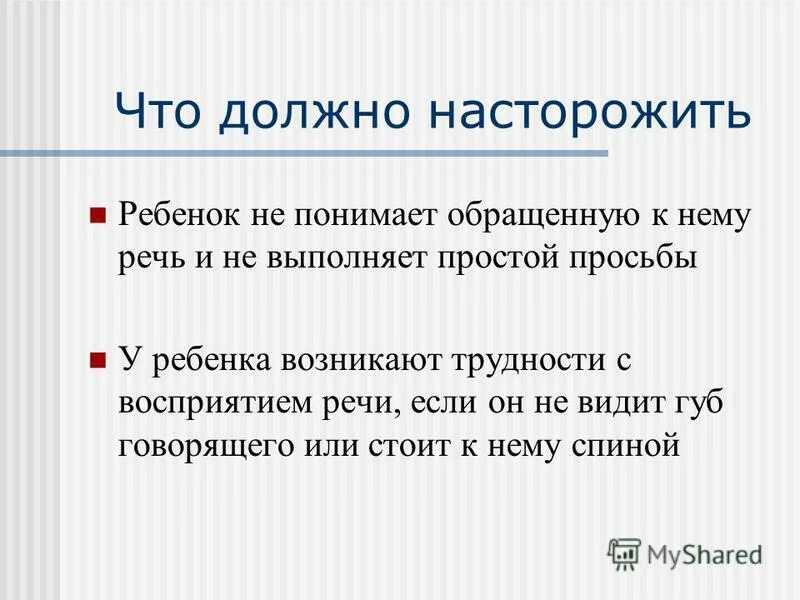 Что должно насторожить

Ребенок не понимает обращенную к нему речь и не выполняет простой просьбы

У ребенка возникают трудности с восприятием речи, если он не видит губ говорящего или стоит к нему спиной

MyShared